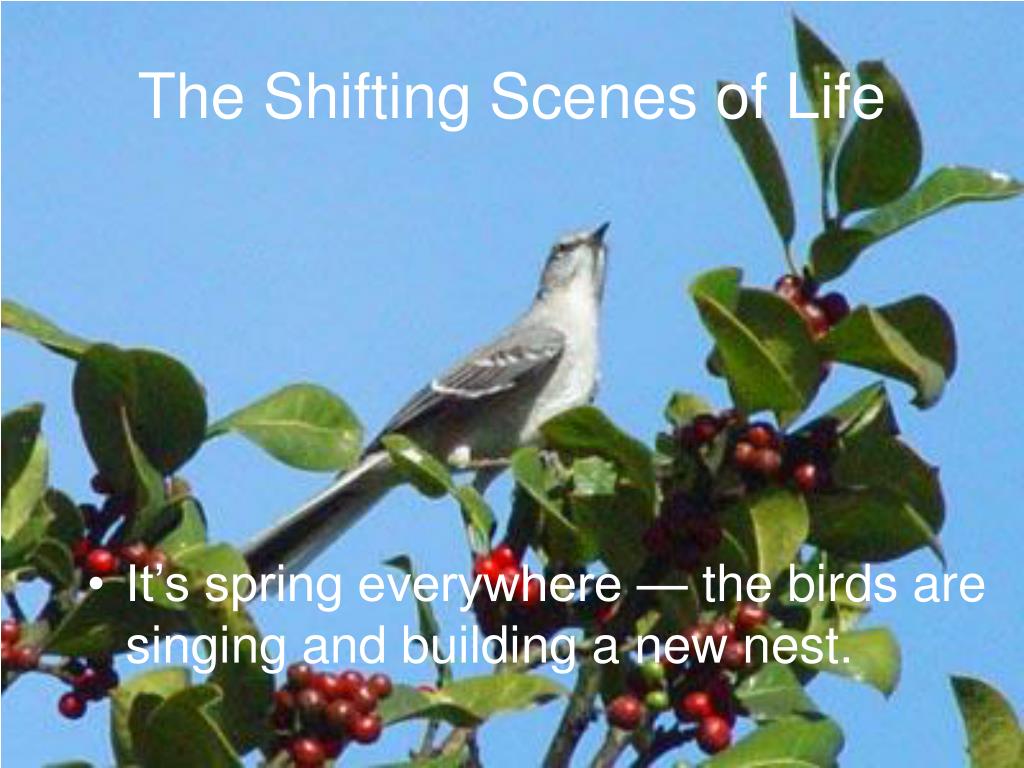 The Shifting Scenes of Life

• It’s spring everywhere — the birds are singing and building a new nest.